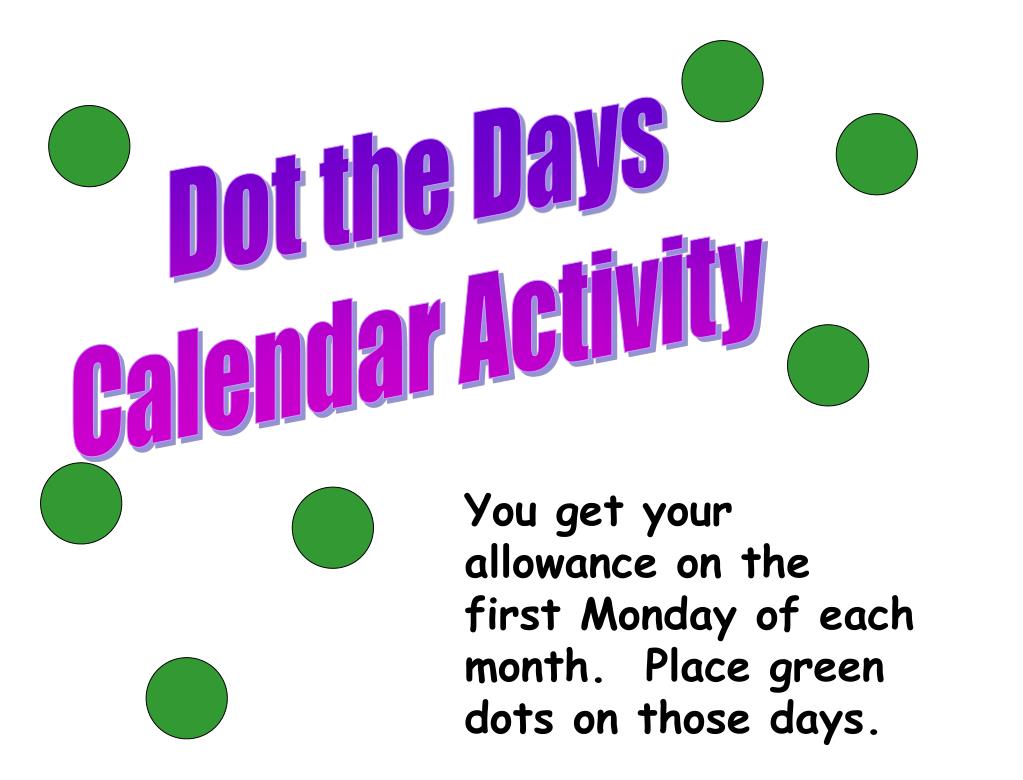 Dot the Days
Calendar Activity

You get your allowance on the first Monday of each month. Place green dots on those days.